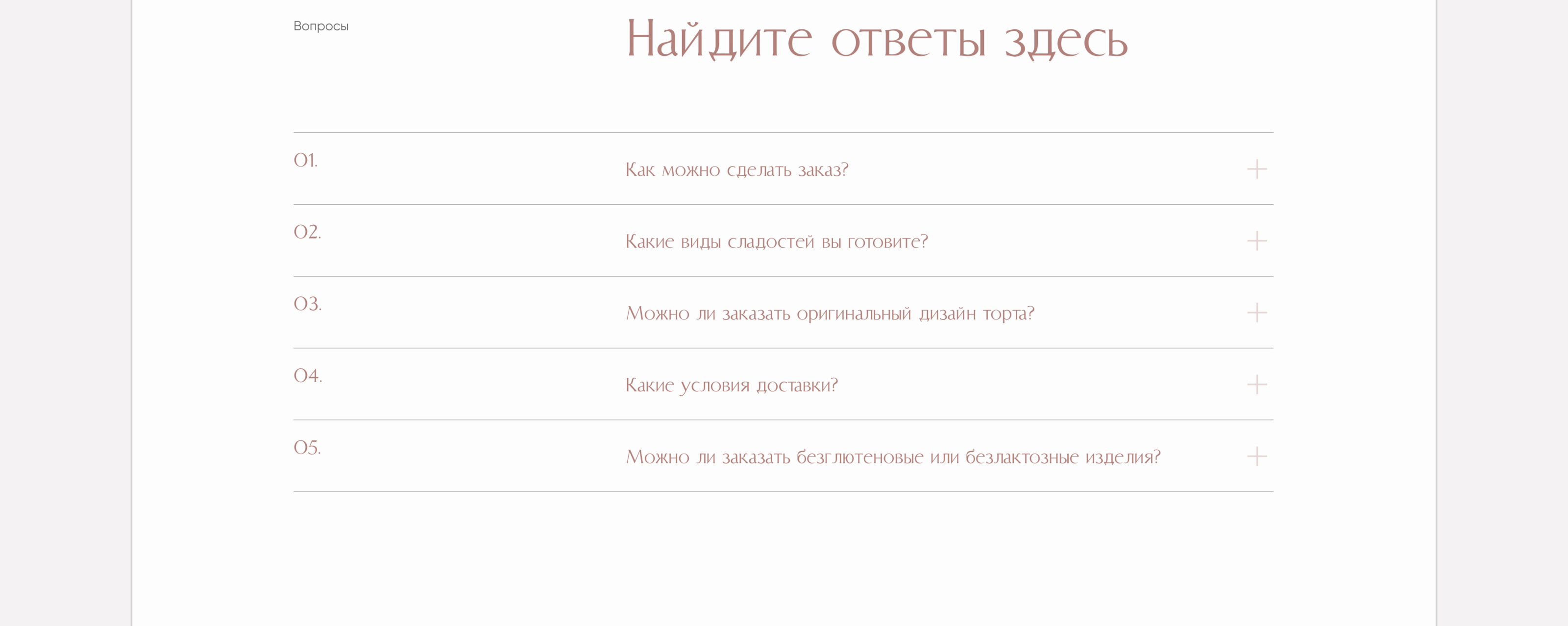 Вопросы

Найдите ответы здесь

01. Как можно сделать заказ? +

02. Какие виды сладостей вы готовите? +

03. Можно ли заказать оригинальный дизайн торта? +

04. Какие условия доставки? +

05. Можно ли заказать безглютеновые или безлактозные изделия? +